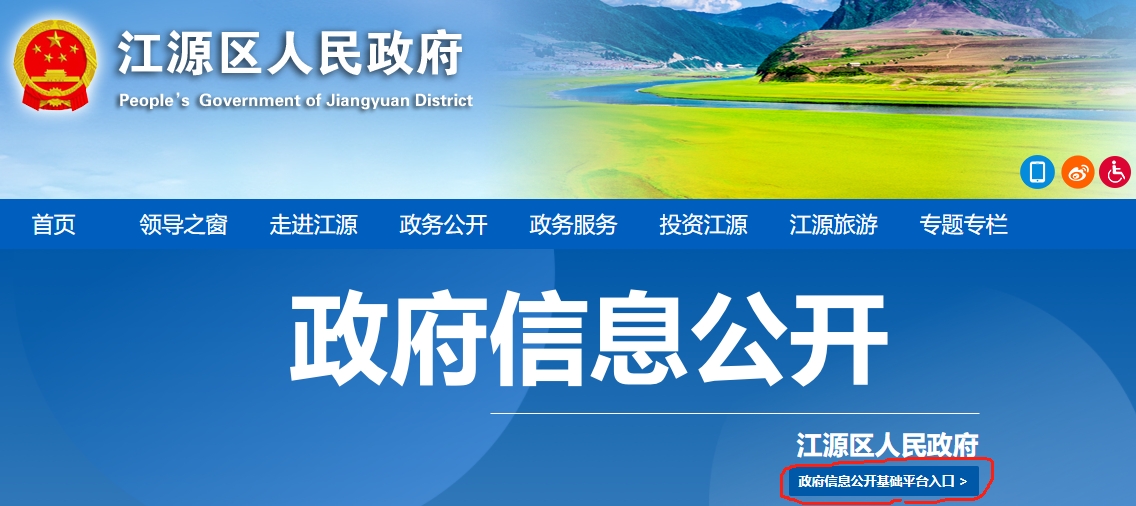 江源区人民政府
People's Government of Jiangyuan District

首页 领导之窗 走进江源 政务公开 政务服务 投资江源 江源旅游 专题专栏

政府信息公开

江源区人民政府
政府信息公开基础平台入口 >